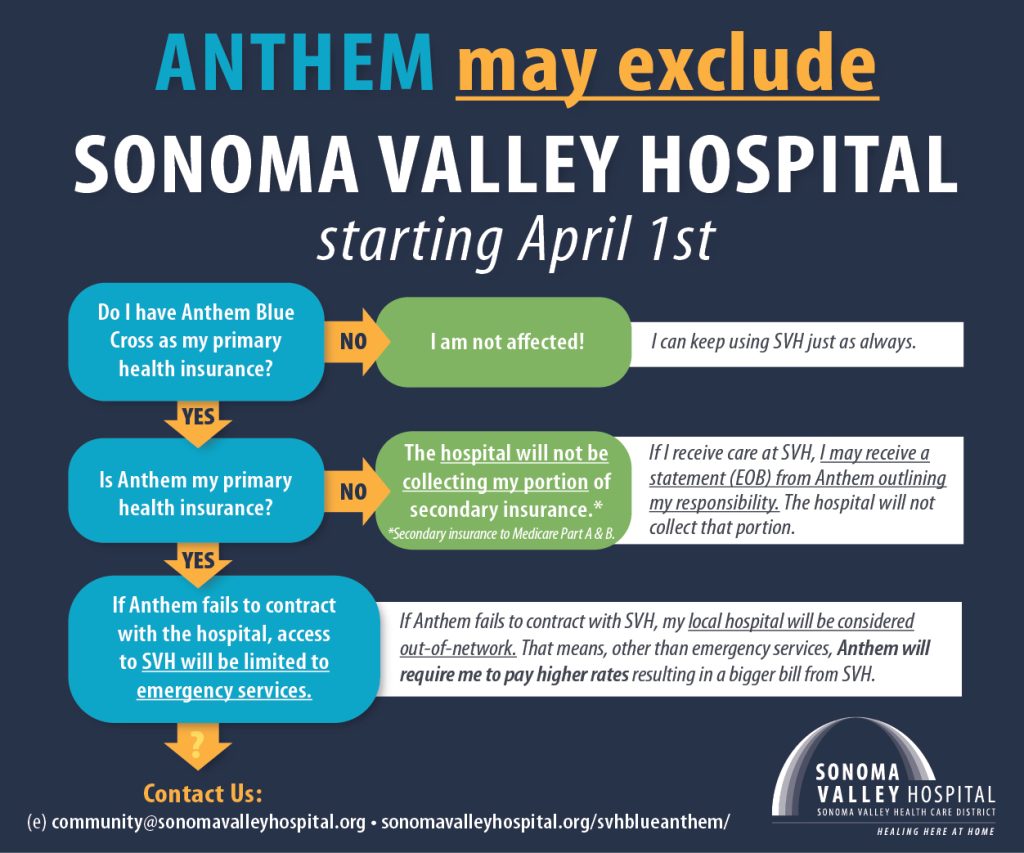 ANTHEM may exclude
SONOMA VALLEY HOSPITAL
starting April 1st

Do I have Anthem Blue Cross as my primary health insurance?

NO

I am not affected!

I can keep using SVH just as always.

YES

Is Anthem my primary health insurance?

NO

The hospital will not be collecting my portion of secondary insurance.*
*Secondary insurance to Medicare Part A & B.

If I receive care at SVH, I may receive a statement (EOB) from Anthem outlining my responsibility. The hospital will not collect that portion.

YES

If Anthem fails to contract with the hospital, access to SVH will be limited to emergency services.

If Anthem fails to contract with SVH, my local hospital will be considered out-of-network. That means, other than emergency services, Anthem will require me to pay higher rates resulting in a bigger bill from SVH.

?

Contact Us:
(e) community@sonomavalleyhospital.org • sonomavalleyhospital.org/svhblueanthem/

SONOMA VALLEY HOSPITAL
SONOMA VALLEY HEALTH CARE DISTRICT
HEALING HERE AT HOME